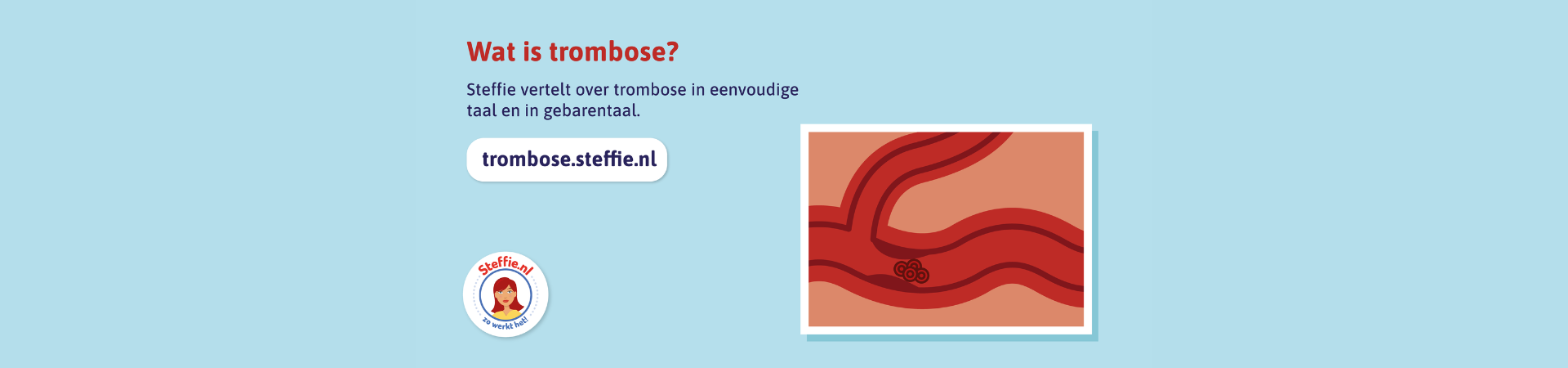 Wat is trombose?

Steffie vertelt over trombose in eenvoudige taal en in gebarentaal.

trombose.steffie.nl

Steffie.nl
zo werkt het!